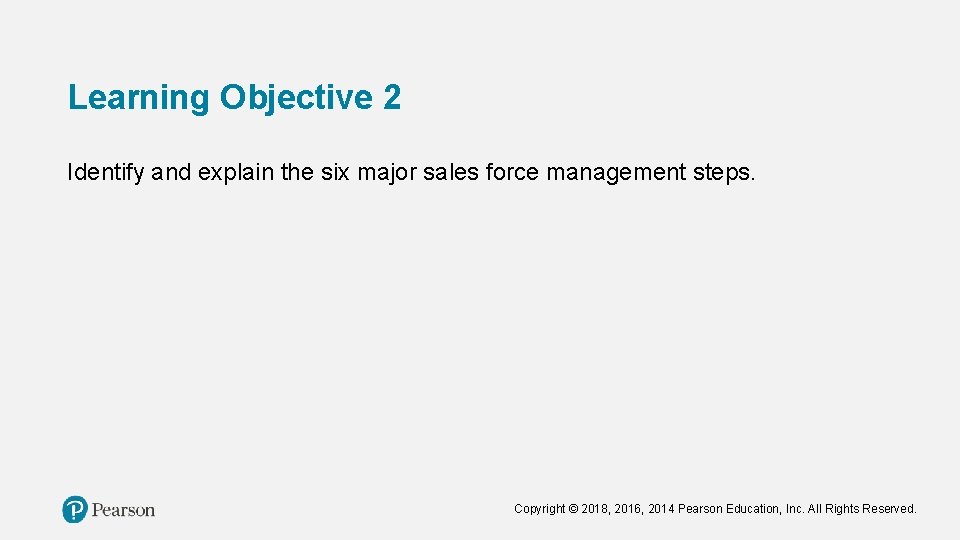 Learning Objective 2

Identify and explain the six major sales force management steps.

Pearson

Copyright © 2018, 2016, 2014 Pearson Education, Inc. All Rights Reserved.